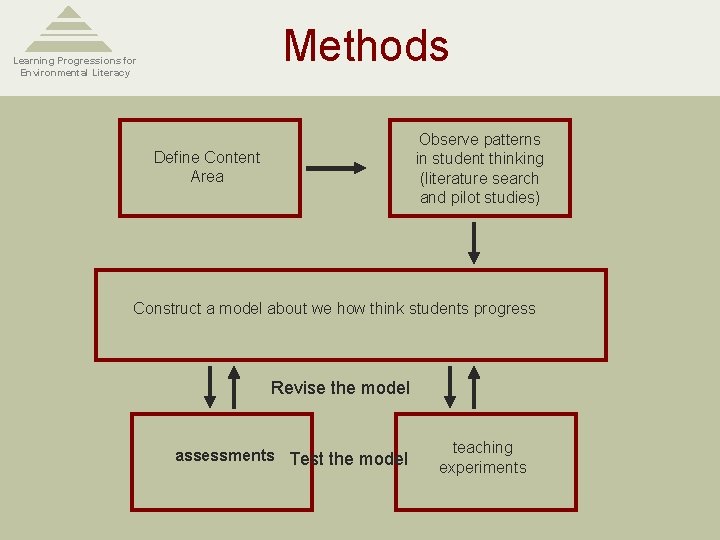 Learning Progressions for Environmental Literacy

Methods

Define Content Area

Observe patterns in student thinking (literature search and pilot studies)

Construct a model about we how think students progress

Revise the model

assessments

Test the model

teaching experiments